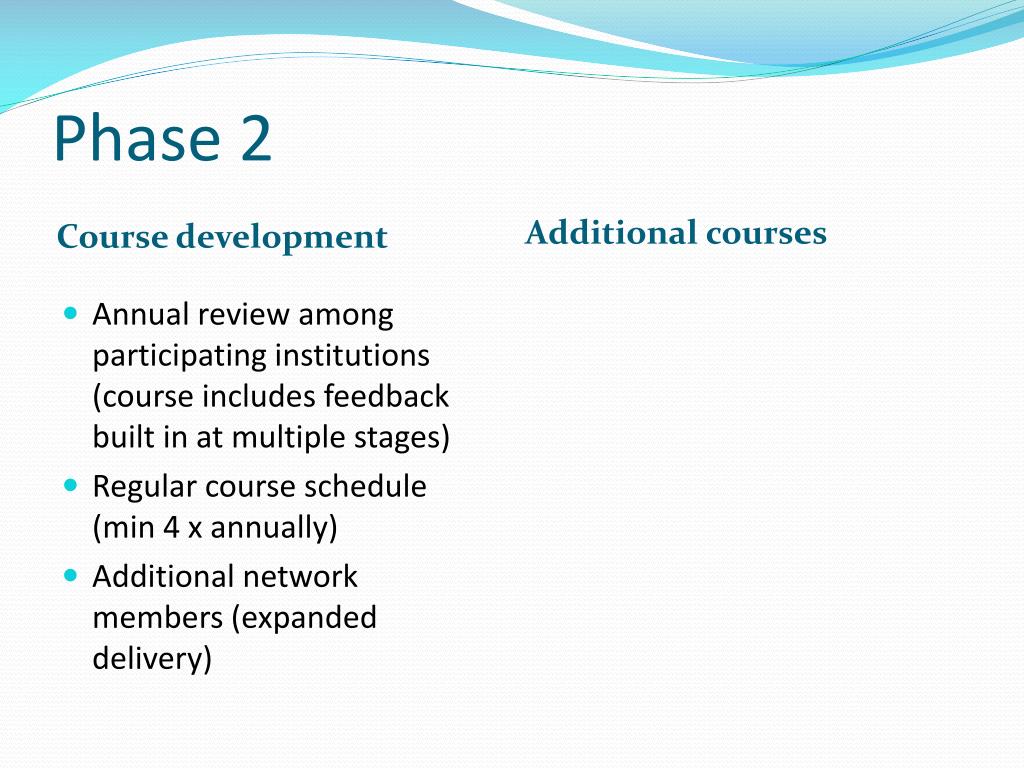 Phase 2

Course development

- Annual review among participating institutions (course includes feedback built in at multiple stages)
- Regular course schedule (min 4 x annually)
- Additional network members (expanded delivery)

Additional courses